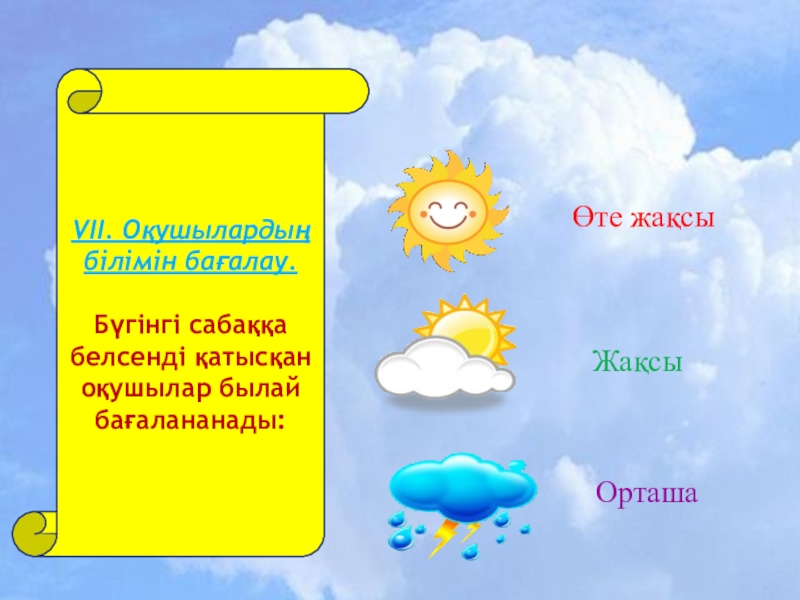 VII. Оқушылардың білімін бағалау.

Бүгінгі сабаққа белсенді қатысқан оқушылар былай бағалананады:

Өте жақсы

Жақсы

Орташа